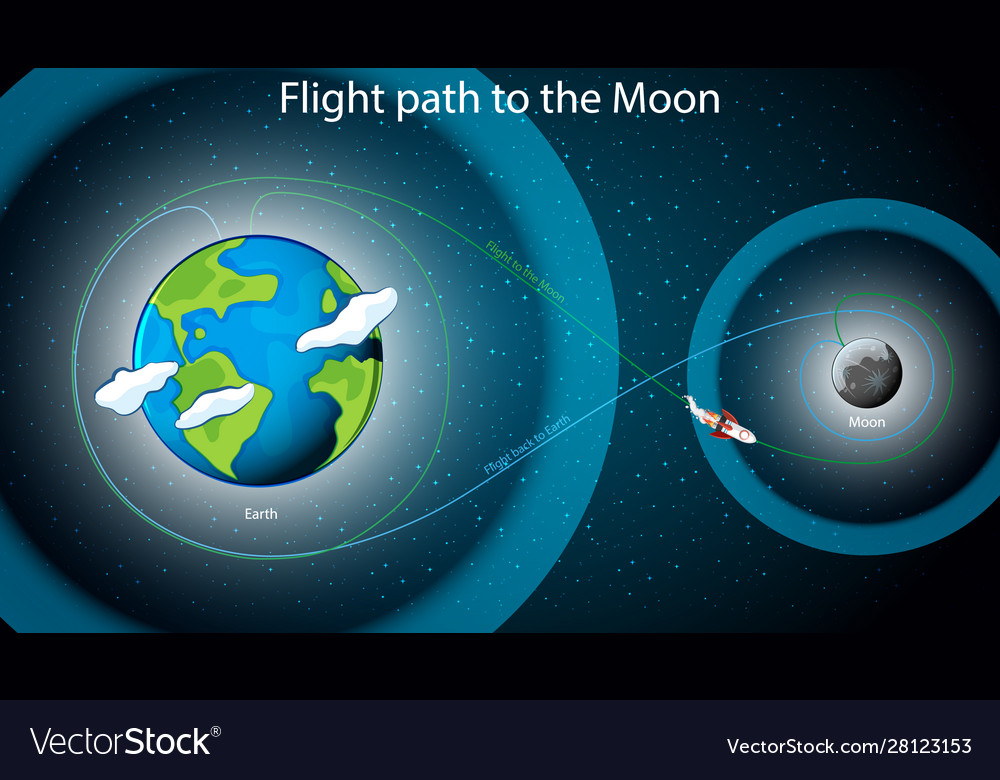 Flight path to the Moon

Flight to the Moon

Flight back to Earth

Earth

Moon

VectorStock®

VectorStock.com/28123153